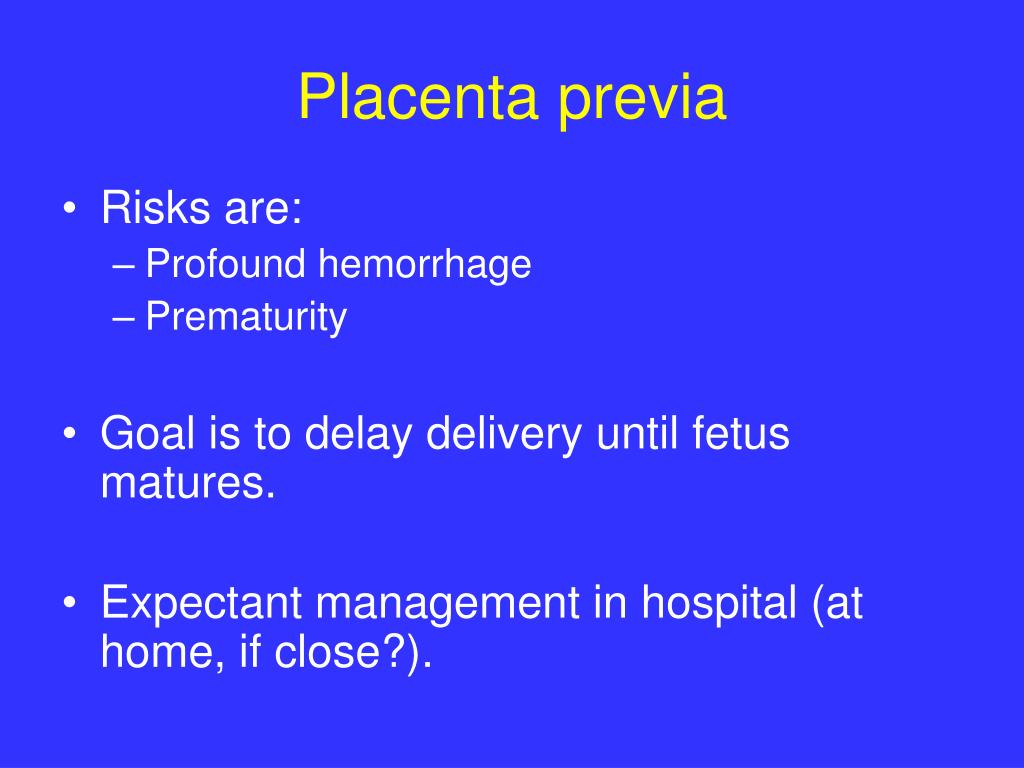 Placenta previa

• Risks are:
– Profound hemorrhage
– Prematurity

• Goal is to delay delivery until fetus matures.

• Expectant management in hospital (at home, if close?).